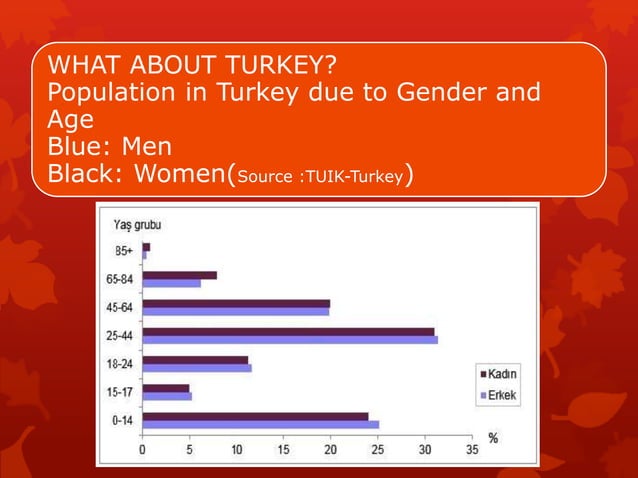 WHAT ABOUT TURKEY?
Population in Turkey due to Gender and Age
Blue: Men
Black: Women(Source :TUIK-Turkey)

Yaş grubu
85+
65-84
45-64
25-44
18-24
15-17
0-14
0 5 10 15 20 25 30 35
%
Kadın
Erkek